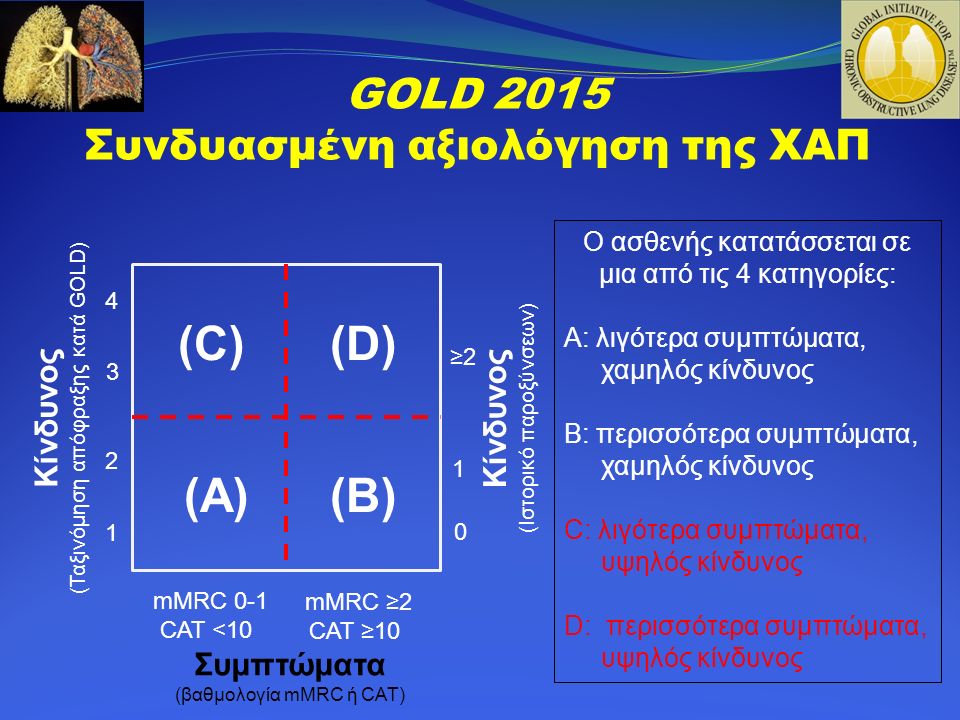 GLOBAL INITIATIVE FOR CHRONIC OBSTRUCTIVE LUNG DISEASE™

GOLD 2015
Συνδυασμένη αξιολόγηση της ΧΑΠ

Κίνδυνος
(Ταξινόμηση απόφραξης κατά GOLD)

4
3
2
1

(C) (D)
(A) (B)

≥2
1
0

Κίνδυνος
(Ιστορικό παροξύνσεων)

mMRC 0-1
CAT <10

mMRC ≥2
CAT ≥10

Συμπτώματα
(βαθμολογία mMRC ή CAT)

Ο ασθενής κατατάσσεται σε μια από τις 4 κατηγορίες:

A: λιγότερα συμπτώματα, χαμηλός κίνδυνος

B: περισσότερα συμπτώματα, χαμηλός κίνδυνος

C: λιγότερα συμπτώματα, υψηλός κίνδυνος

D: περισσότερα συμπτώματα, υψηλός κίνδυνος